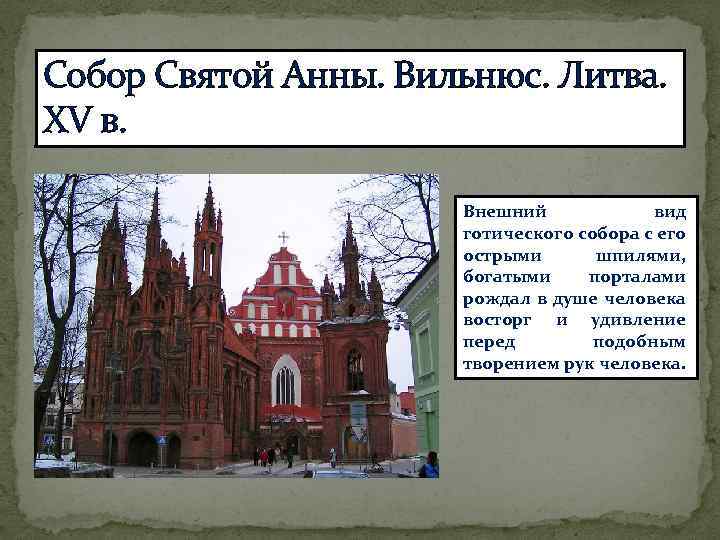 Собор Святой Анны. Вильнюс. Литва. XV в.

Внешний вид готического собора с его острыми шпилями, богатыми порталами рождал в душе человека восторг и удивление перед подобным творением рук человека.